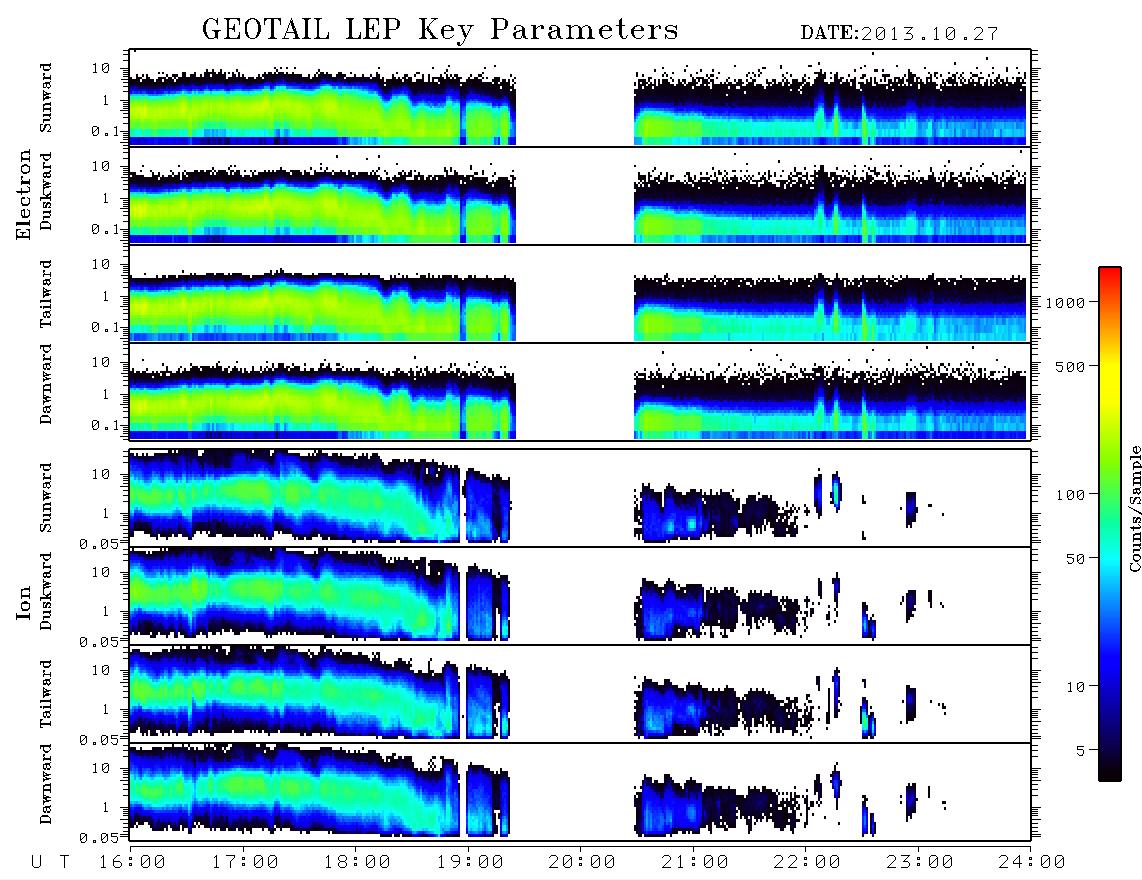 GEOTAIL LEP Key Parameters

DATE:2013.10.27

Electron

Sunward
10
1
0.1

Duskward
10
1
0.1

Tailward
10
1
0.1

Dawnward
10
1
0.1

Ion

Sunward
10
1
0.05

Duskward
10
1
0.05

Tailward
10
1
0.05

Dawnward
10
1
0.05

U T 16:00 17:00 18:00 19:00 20:00 21:00 22:00 23:00 24:00

1000
500
100
50
10
5
Counts/Sample